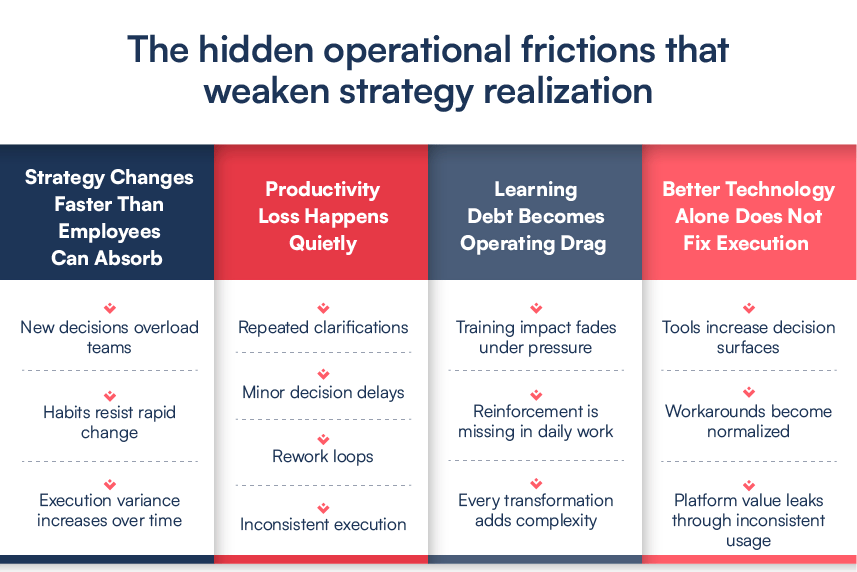 The hidden operational frictions that weaken strategy realization

Strategy Changes Faster Than Employees Can Absorb

New decisions overload teams

Habits resist rapid change

Execution variance increases over time

Productivity Loss Happens Quietly

Repeated clarifications

Minor decision delays

Rework loops

Inconsistent execution

Learning Debt Becomes Operating Drag

Training impact fades under pressure

Reinforcement is missing in daily work

Every transformation adds complexity

Better Technology Alone Does Not Fix Execution

Tools increase decision surfaces

Workarounds become normalized

Platform value leaks through inconsistent usage